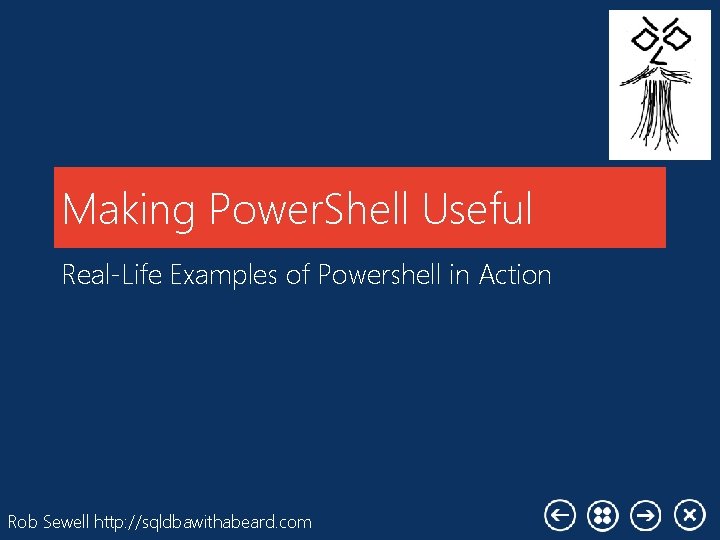 Making PowerShell Useful

Real-Life Examples of Powershell in Action

Rob Sewell http://sqldbawithabeard.com